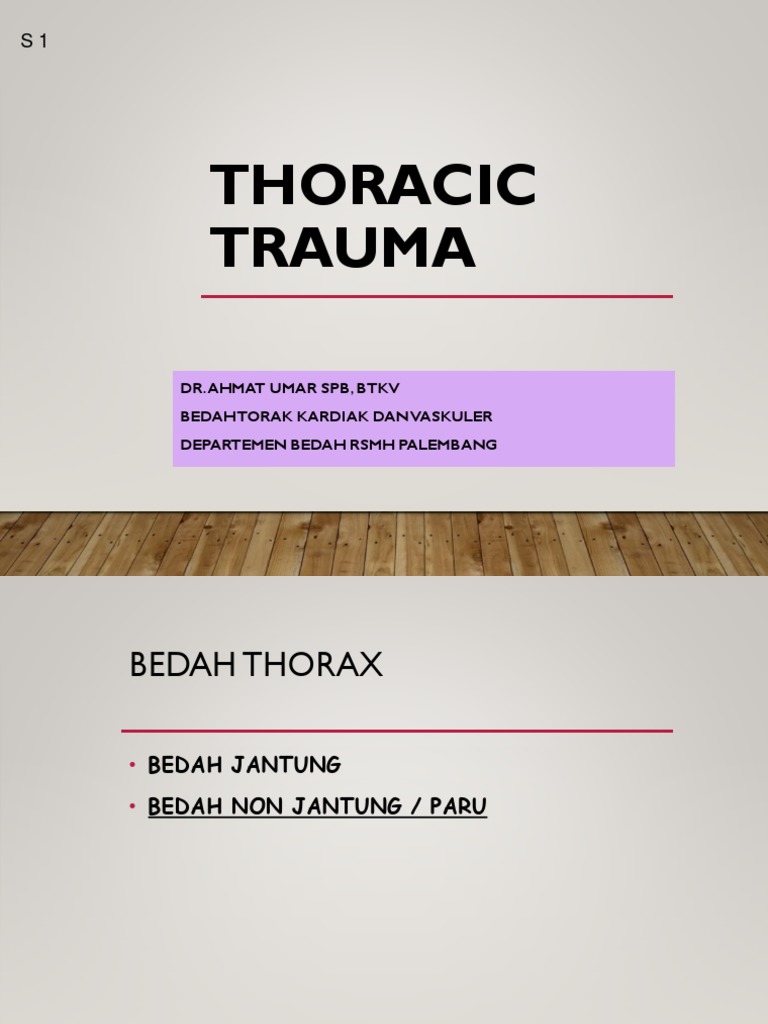 S 1

THORACIC TRAUMA

DR.AHMAT UMAR SPB, BTKV
BEDAHTORAK KARDIAK DANVASKULER
DEPARTEMEN BEDAH RSMH PALEMBANG

BEDAH THORAX

• BEDAH JANTUNG
• BEDAH NON JANTUNG / PARU